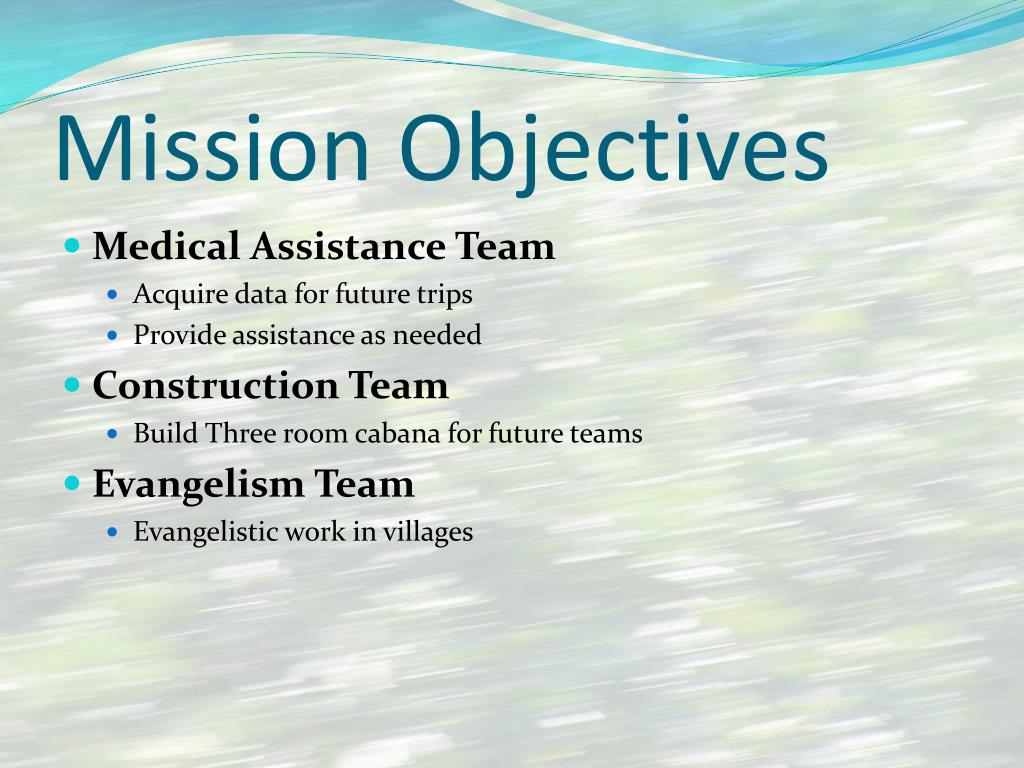 Mission Objectives

- Medical Assistance Team
  - Acquire data for future trips
  - Provide assistance as needed
- Construction Team
  - Build Three room cabana for future teams
- Evangelism Team
  - Evangelistic work in villages